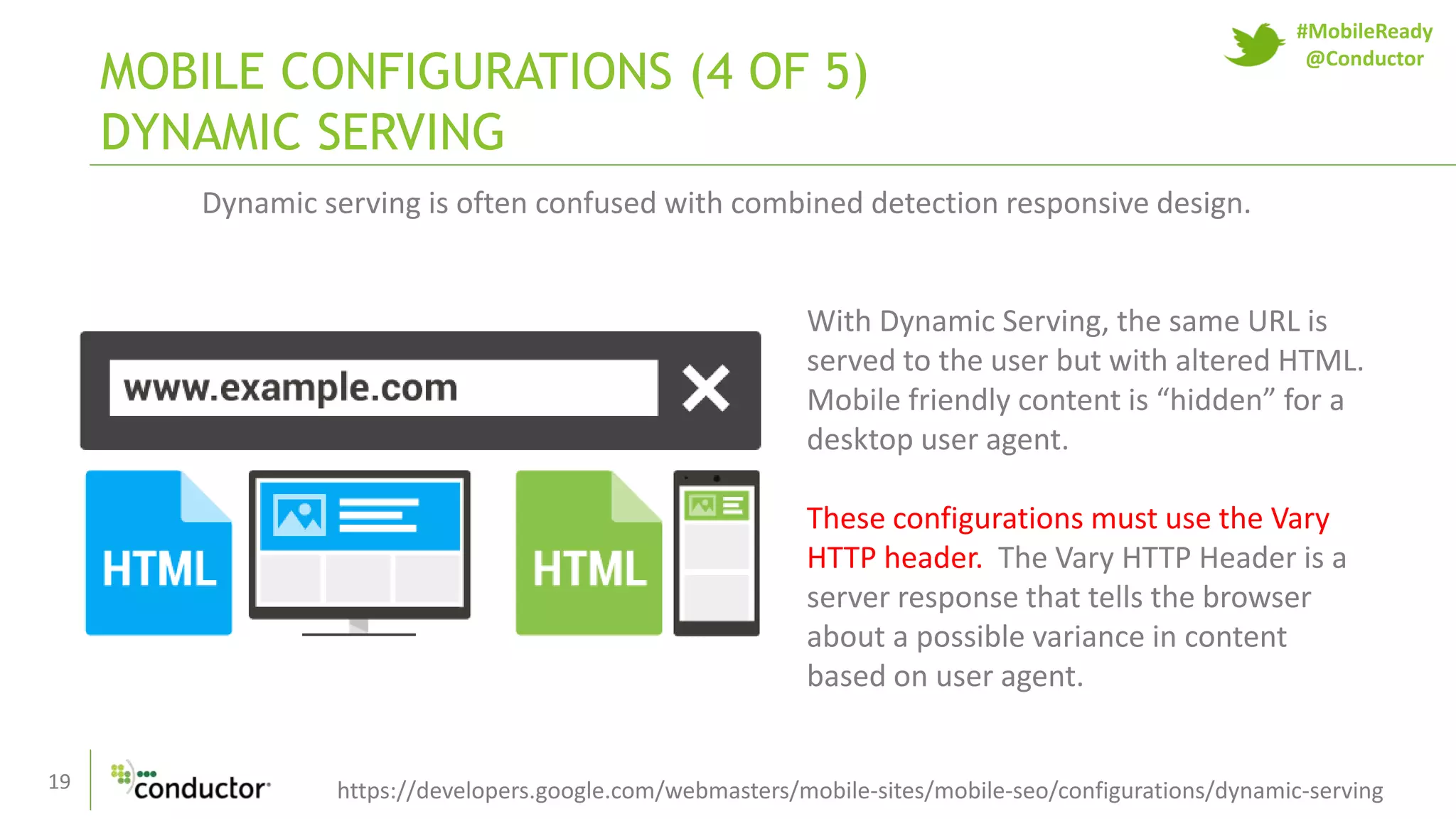 #MobileReady
@Conductor

MOBILE CONFIGURATIONS (4 OF 5)
DYNAMIC SERVING

Dynamic serving is often confused with combined detection responsive design.

www.example.com

HTML

HTML

With Dynamic Serving, the same URL is served to the user but with altered HTML. Mobile friendly content is “hidden” for a desktop user agent.

These configurations must use the Vary HTTP header. The Vary HTTP Header is a server response that tells the browser about a possible variance in content based on user agent.

19

conductor

https://developers.google.com/webmasters/mobile-sites/mobile-seo/configurations/dynamic-serving